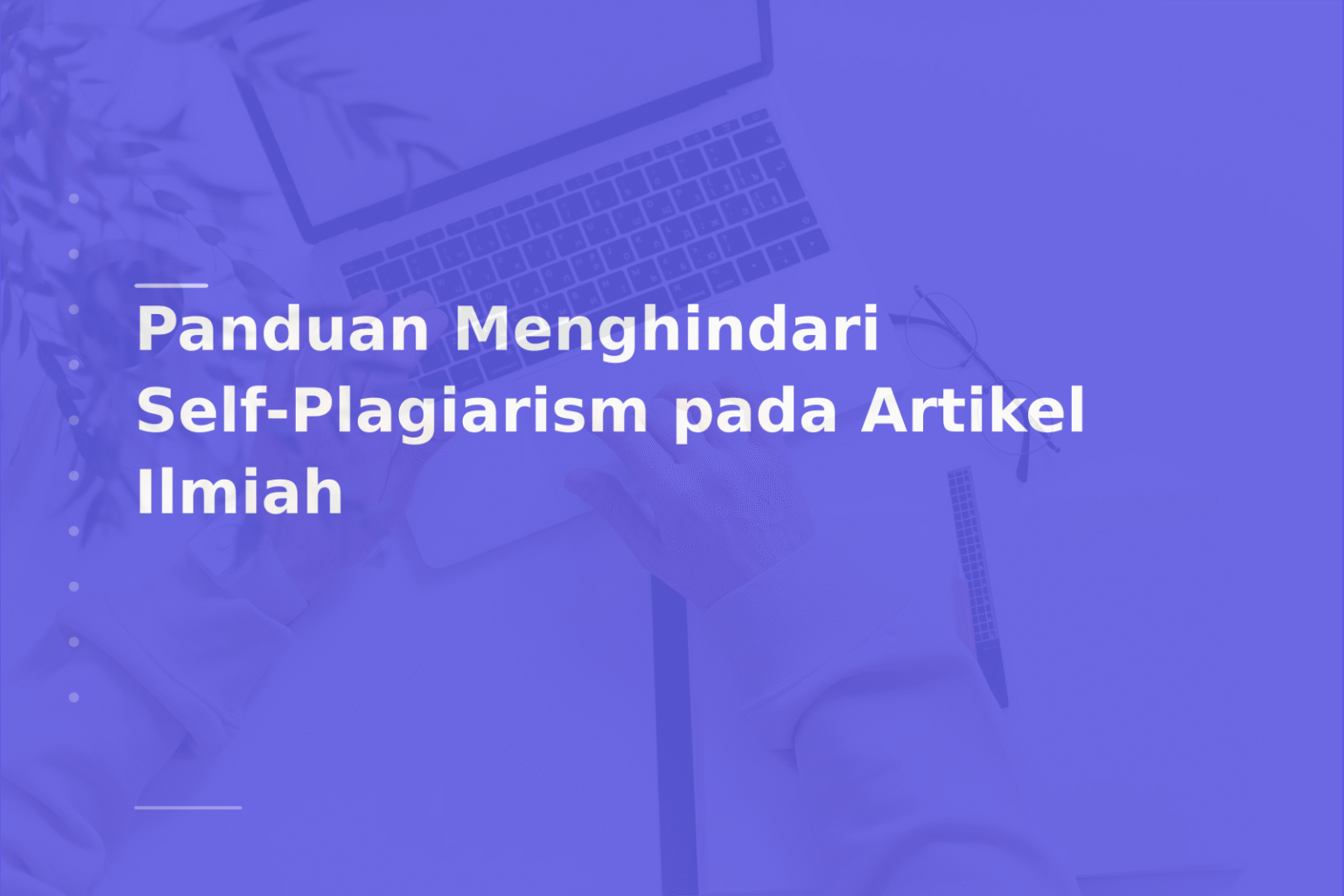 Panduan Menghindari Self-Plagiarism pada Artikel Ilmiah